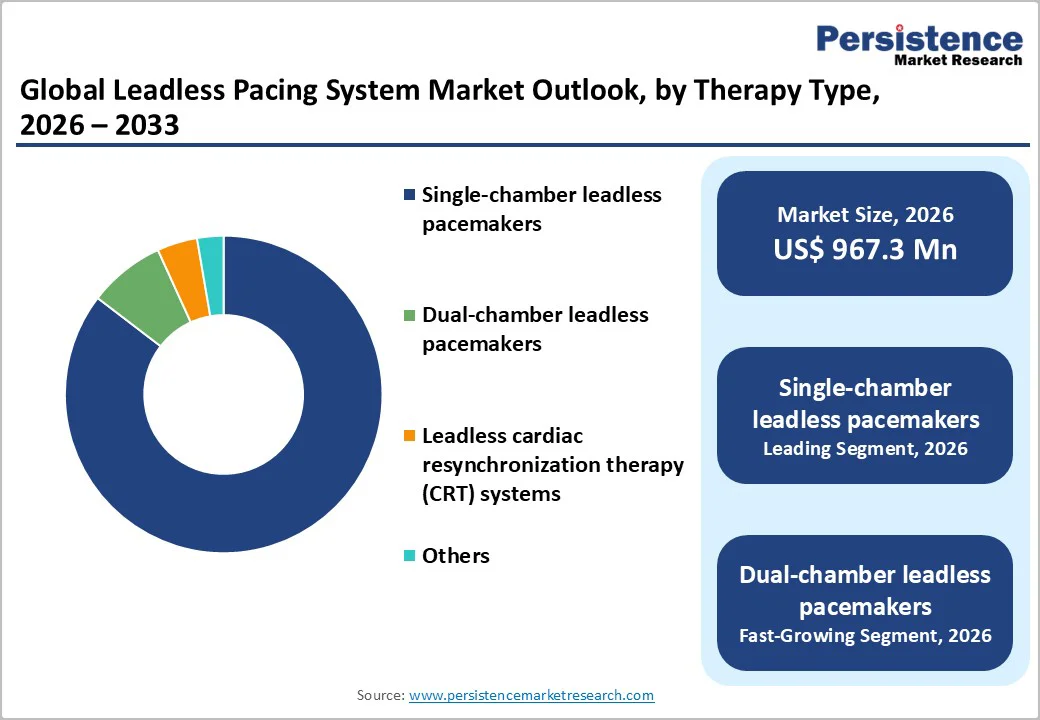 Persistence
Market Research

Global Leadless Pacing System Market Outlook, by Therapy Type, 2026 – 2033

Single-chamber leadless pacemakers

Dual-chamber leadless pacemakers

Leadless cardiac resynchronization therapy (CRT) systems

Others

Market Size, 2026
US$ 967.3 Mn

Single-chamber leadless pacemakers
Leading Segment, 2026

Dual-chamber leadless pacemakers
Fast-Growing Segment, 2026

Source: www.persistencemarketresearch.com